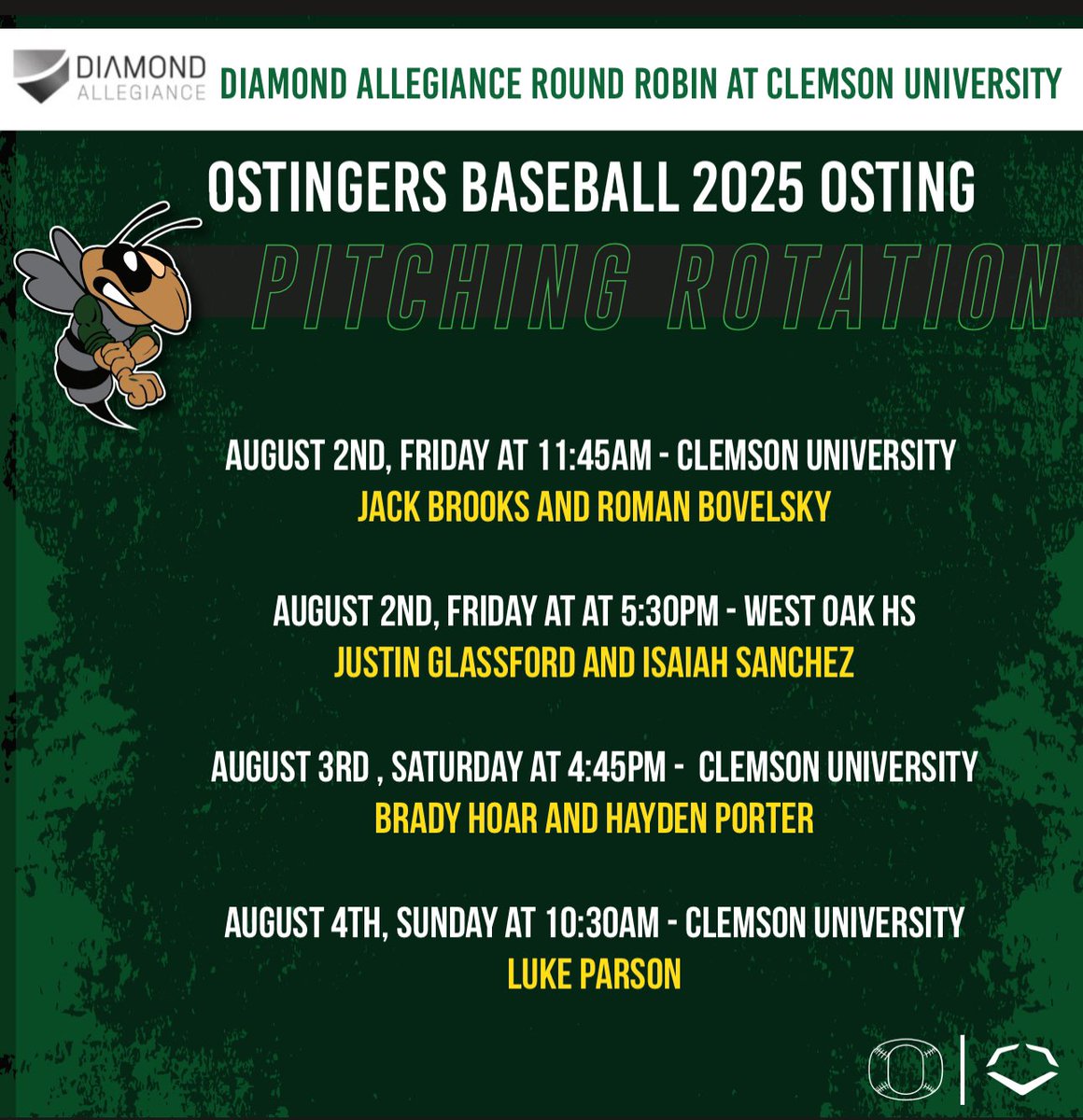 DIAMOND ALLEGIANCE

DIAMOND ALLEGIANCE ROUND ROBIN AT CLEMSON UNIVERSITY

OSTINGERS BASEBALL 2025 OSTING

PITCHING ROTATION

AUGUST 2ND, FRIDAY AT 11:45AM - CLEMSON UNIVERSITY
JACK BROOKS AND ROMAN BOVELSKY

AUGUST 2ND, FRIDAY AT AT 5:30PM - WEST OAK HS
JUSTIN GLASSFORD AND ISAIAH SANCHEZ

AUGUST 3RD , SATURDAY AT 4:45PM - CLEMSON UNIVERSITY
BRADY HOAR AND HAYDEN PORTER

AUGUST 4TH, SUNDAY AT 10:30AM - CLEMSON UNIVERSITY
LUKE PARSON